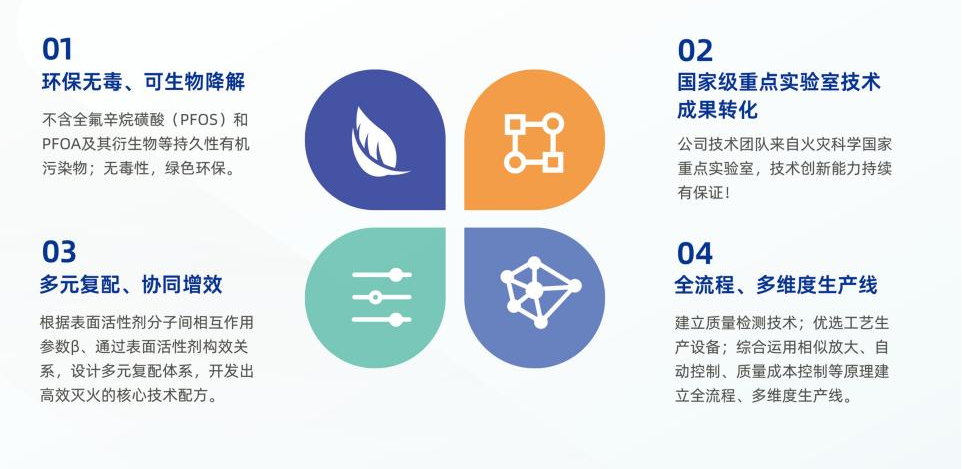 01
环保无毒、可生物降解

不含全氟辛烷磺酸（PFOS）和PFOA及其衍生物等持久性有机污染物；无毒性，绿色环保。

03
多元复配、协同增效

根据表面活性剂分子间相互作用参数β、通过表面活性剂构效关系，设计多元复配体系，开发出高效灭火的核心技术配方。

02
国家级重点实验室技术成果转化

公司技术团队来自火灾科学国家重点实验室，技术创新能力持续有保证！

04
全流程、多维度生产线

建立质量检测技术；优选工艺生产设备；综合运用相似放大、自动控制、质量成本控制等原理建立全流程、多维度生产线。